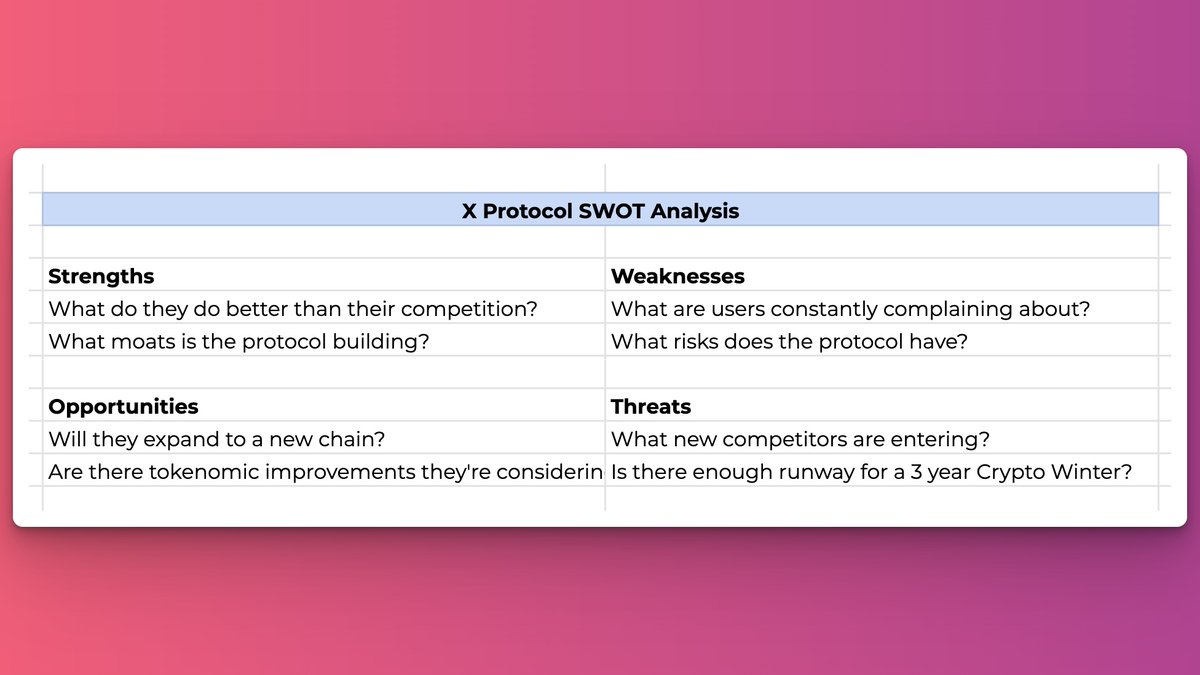 X Protocol SWOT Analysis

| Strengths | Weaknesses |
|---|---|
| What do they do better than their competition? | What are users constantly complaining about? |
| What moats is the protocol building? | What risks does the protocol have? |
| | |
| Opportunities | Threats |
| Will they expand to a new chain? | What new competitors are entering? |
| Are there tokenomic improvements they're considerin | Is there enough runway for a 3 year Crypto Winter? |